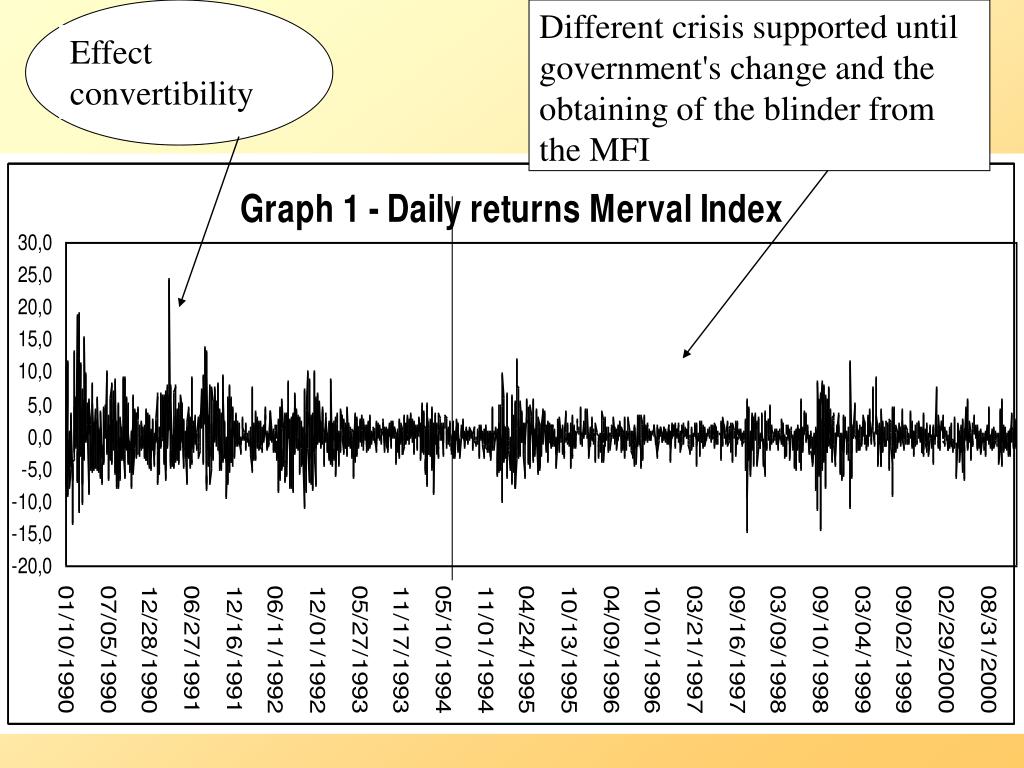 Effect convertibility

Different crisis supported until government's change and the obtaining of the blinder from the MFI

Graph 1 - Daily returns Merval Index

30,0
25,0
20,0
15,0
10,0
5,0
0,0
-5,0
-10,0
-15,0
-20,0

01/10/1990
07/05/1990
12/28/1990
06/27/1991
12/16/1991
06/11/1992
12/01/1992
05/27/1993
11/17/1993
05/10/1994
11/01/1994
04/24/1995
10/13/1995
04/09/1996
10/01/1996
03/21/1997
09/16/1997
03/09/1998
09/10/1998
03/04/1999
09/02/1999
02/29/2000
08/31/2000